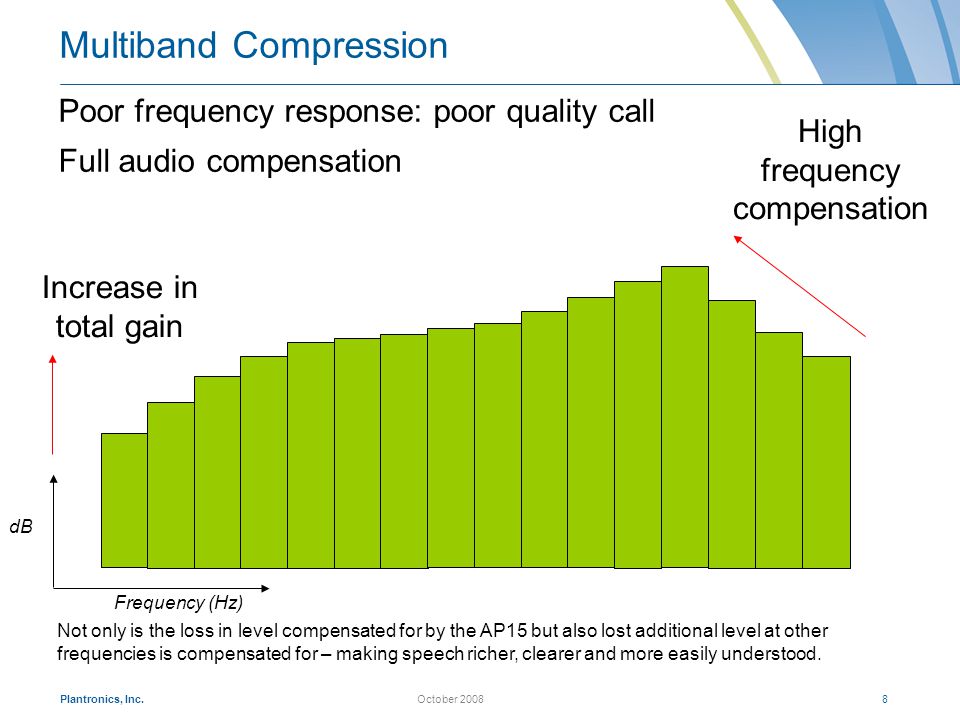 Multiband Compression

Poor frequency response: poor quality call

Full audio compensation

High frequency compensation

Increase in total gain

dB

Frequency (Hz)

Not only is the loss in level compensated for by the AP15 but also lost additional level at other frequencies is compensated for – making speech richer, clearer and more easily understood.

Plantronics, Inc.

October 2008

8